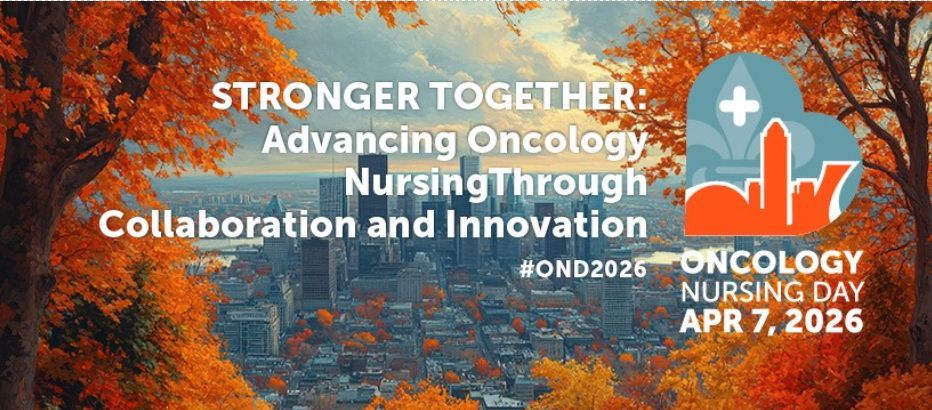 STRONGER TOGETHER:
Advancing Oncology NursingThrough Collaboration and Innovation

#OND2026

ONCOLOGY
NURSING DAY
APR 7, 2026